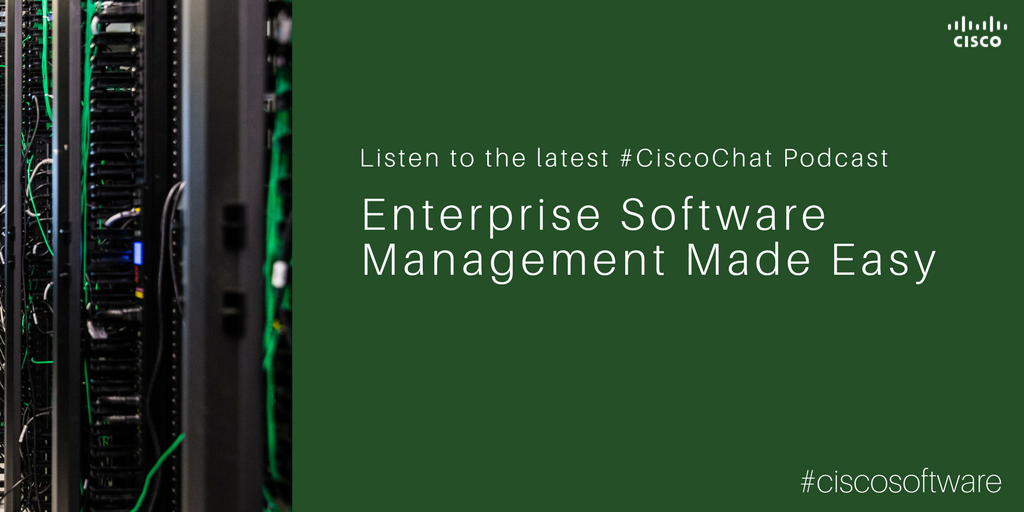 CISCO

Listen to the latest #CiscoChat Podcast

Enterprise Software Management Made Easy

#ciscosoftware